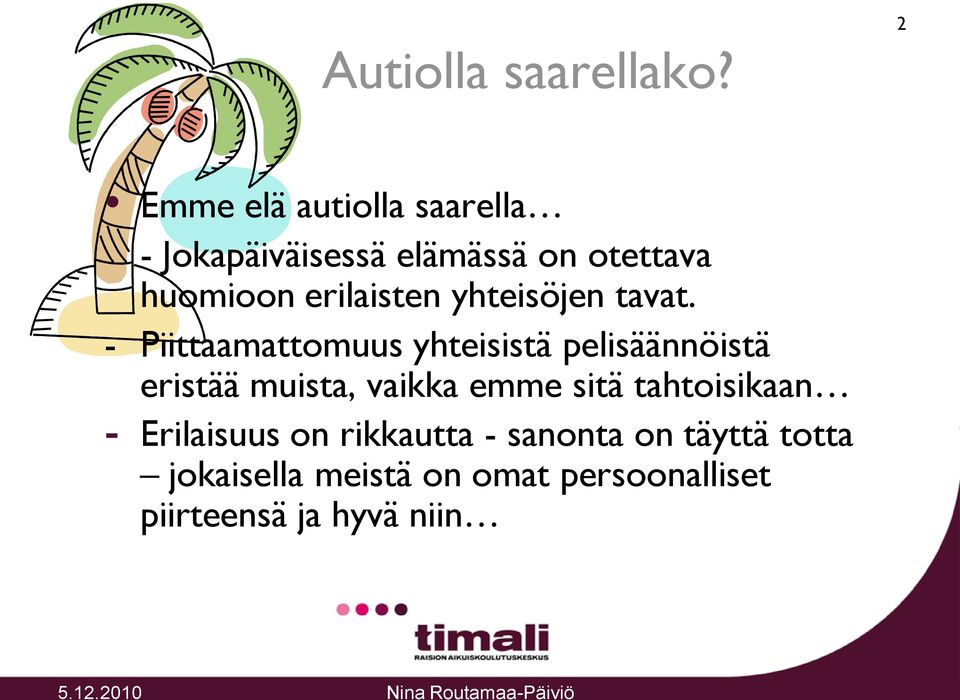 2

Autiolla saarellako?

• Emme elä autiolla saarella…
- Jokapäiväisessä elämässä on otettava huomioon erilaisten yhteisöjen tavat.
- Piittaamattomuus yhteisistä pelisäännöistä eristää muista, vaikka emme sitä tahtoisikaan…
- Erilaisuus on rikkautta - sanonta on täyttä totta – jokaisella meistä on omat persoonalliset piirteensä ja hyvä niin…

timali
RAISION AIKUISKOULUTUSKESKUS

5.12.2010

Nina Routamaa-Päiviö